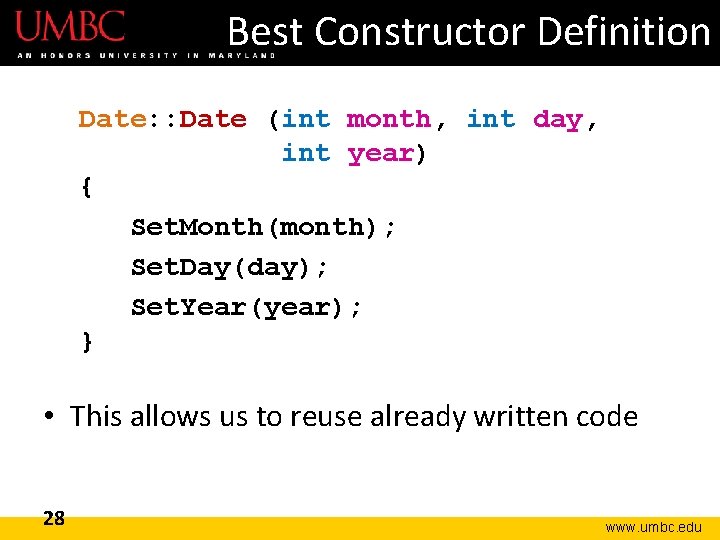 UMBC
AN HONORS UNIVERSITY IN MARYLAND

Best Constructor Definition

Date::Date (int month, int day,
            int year)
{
   SetMonth(month);
   SetDay(day);
   SetYear(year);
}

• This allows us to reuse already written code

28

www.umbc.edu